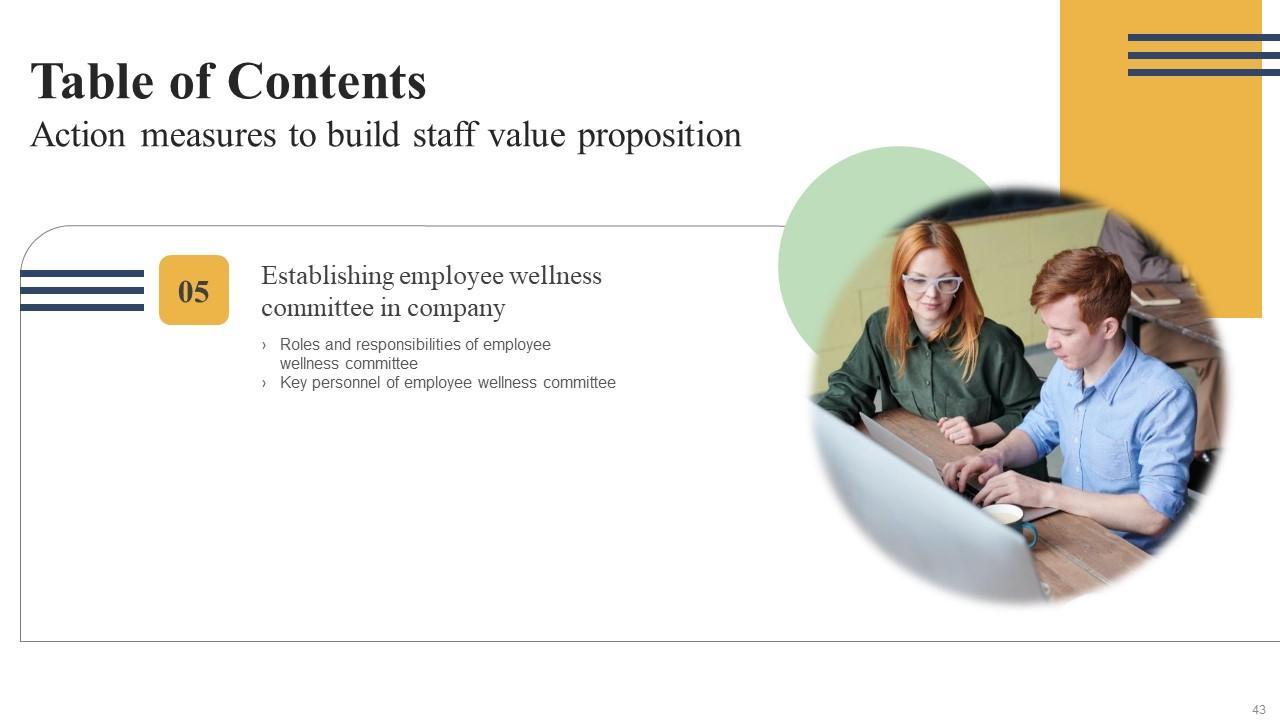 Table of Contents
Action measures to build staff value proposition

05

Establishing employee wellness committee in company

› Roles and responsibilities of employee wellness committee
› Key personnel of employee wellness committee

43